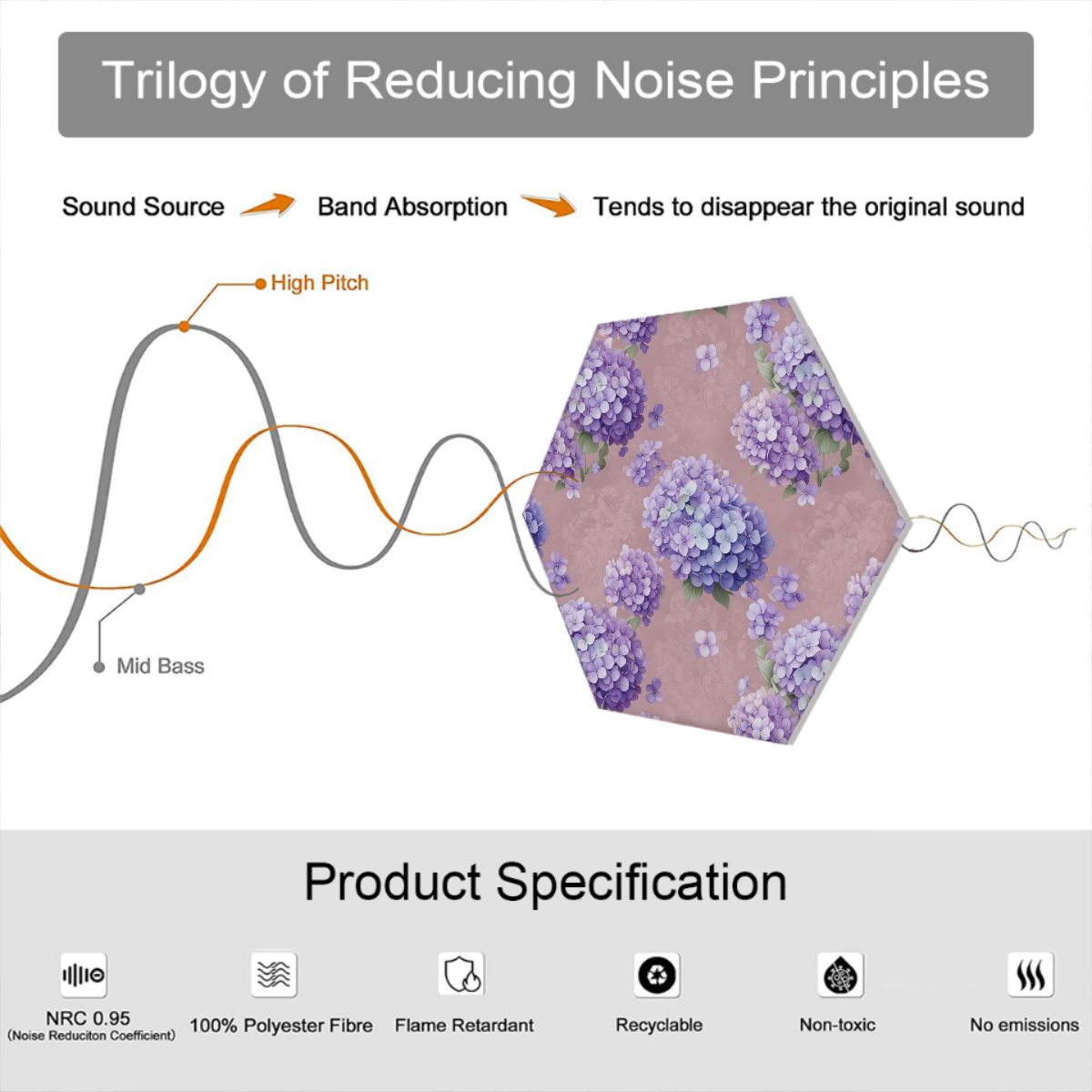 Trilogy of Reducing Noise Principles

Sound Source Band Absorption Tends to disappear the original sound

High Pitch

Mid Bass

Product Specification

NRC 0.95
(Noise Reduciton Coefficient)

100% Polyester Fibre

Flame Retardant

Recyclable

Non-toxic

No emissions